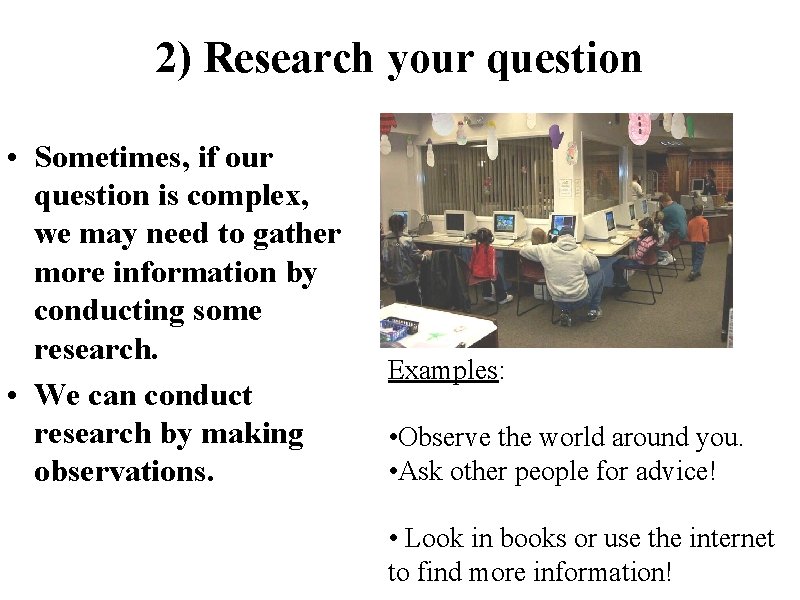 2) Research your question

• Sometimes, if our question is complex, we may need to gather more information by conducting some research.

• We can conduct research by making observations.

Examples:

•Observe the world around you.
•Ask other people for advice!

• Look in books or use the internet to find more information!